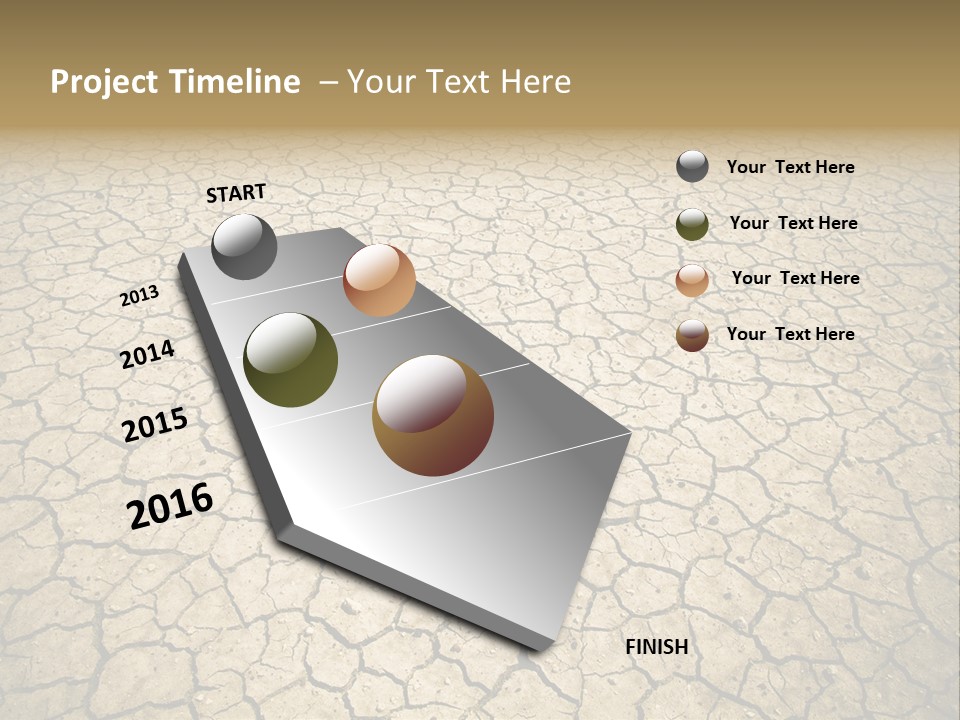 Project Timeline – Your Text Here

START

2013

2014

2015

2016

FINISH

Your Text Here

Your Text Here

Your Text Here

Your Text Here